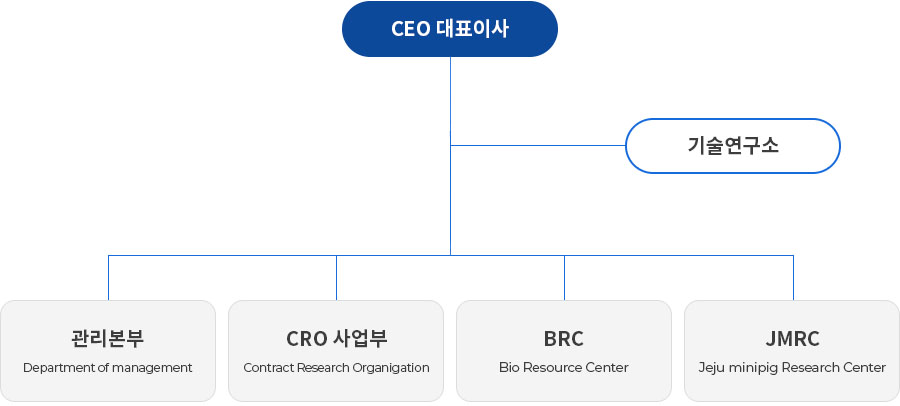 CEO 대표이사

기술연구소

관리본부
Department of management

CRO 사업부
Contract Research Organigation

BRC
Bio Resource Center

JMRC
Jeju minipig Research Center